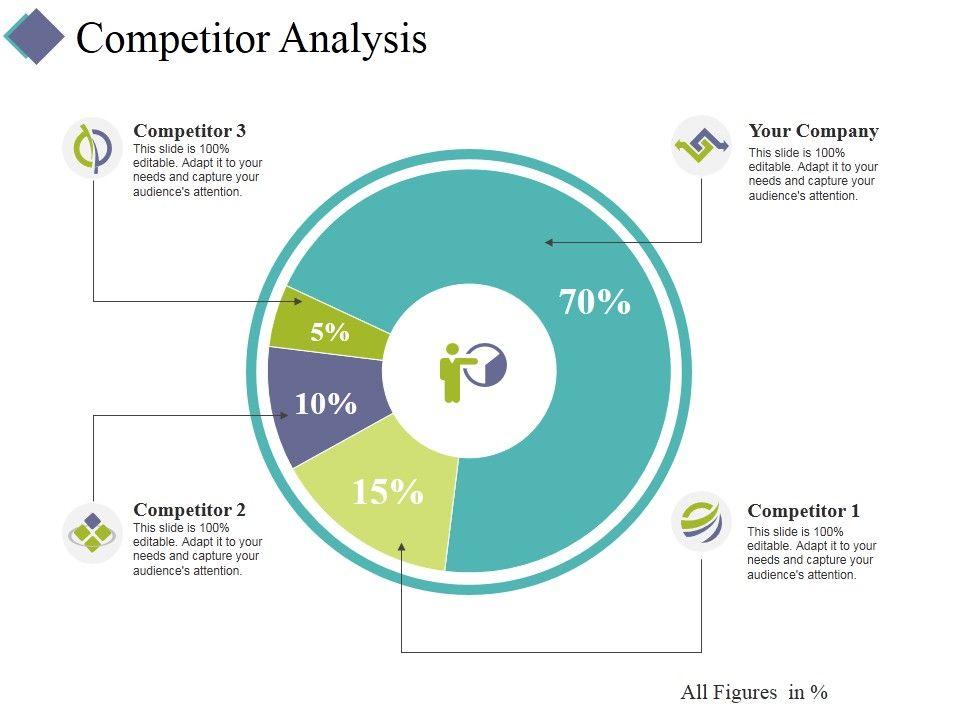 Competitor Analysis

Competitor 3
This slide is 100% editable. Adapt it to your needs and capture your audience's attention.

Your Company
This slide is 100% editable. Adapt it to your needs and capture your audience's attention.

70%

5%

10%

15%

Competitor 2
This slide is 100% editable. Adapt it to your needs and capture your audience's attention.

Competitor 1
This slide is 100% editable. Adapt it to your needs and capture your audience's attention.

All Figures in %